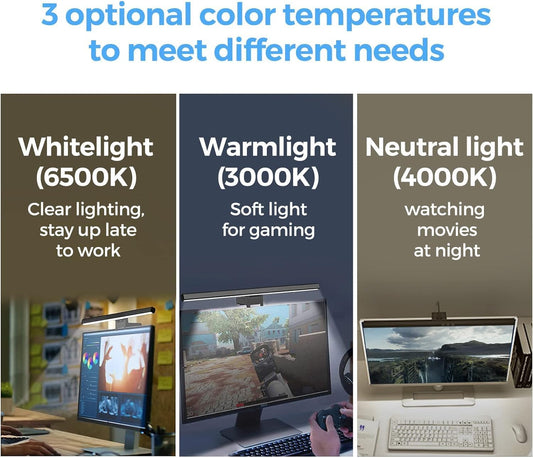 3 optional color temperatures to meet different needs

Whitelight (6500K)
Clear lighting, stay up late to work

Warmlight (3000K)
Soft light for gaming

Neutral light (4000K)
watching movies at night